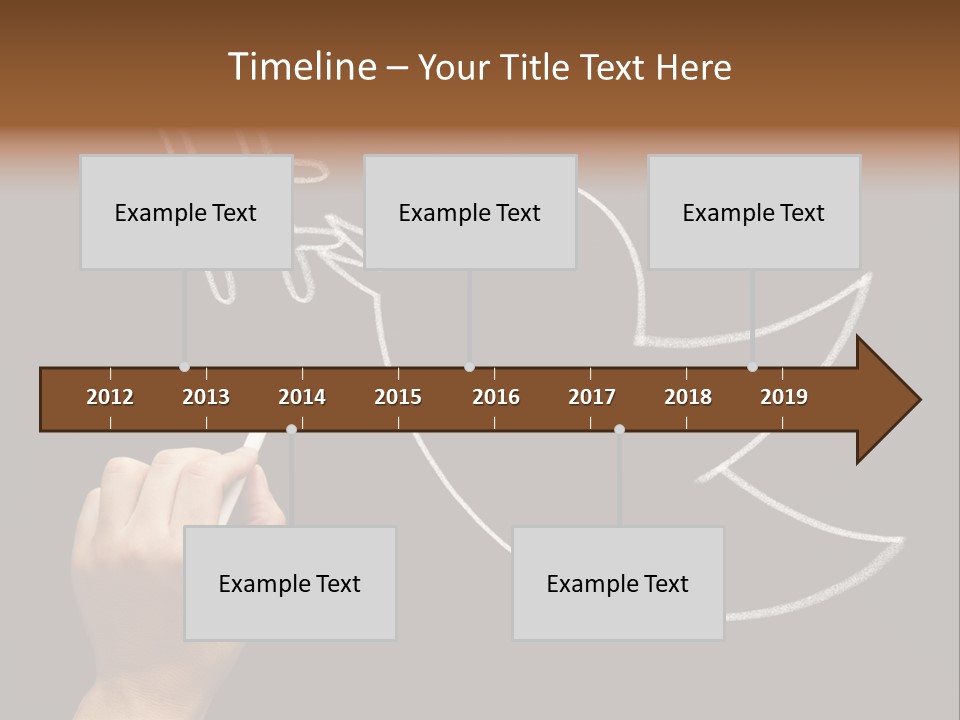 Timeline – Your Title Text Here

Example Text

Example Text

Example Text

2012 2013 2014 2015 2016 2017 2018 2019

Example Text

Example Text